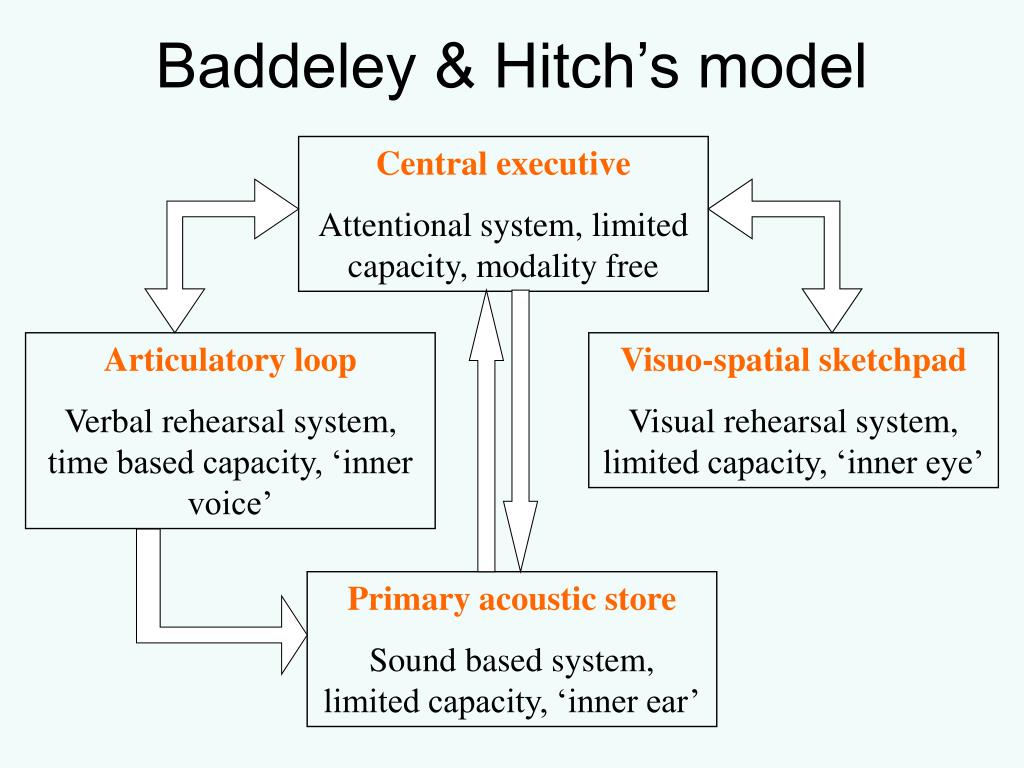 Baddeley & Hitch’s model

Central executive

Attentional system, limited capacity, modality free

Articulatory loop

Verbal rehearsal system, time based capacity, ‘inner voice’

Visuo-spatial sketchpad

Visual rehearsal system, limited capacity, ‘inner eye’

Primary acoustic store

Sound based system, limited capacity, ‘inner ear’